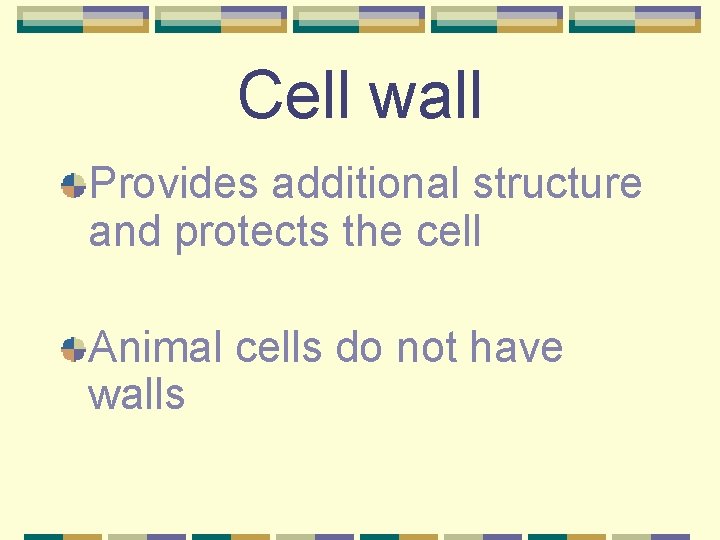 Cell wall

Provides additional structure and protects the cell

Animal cells do not have walls